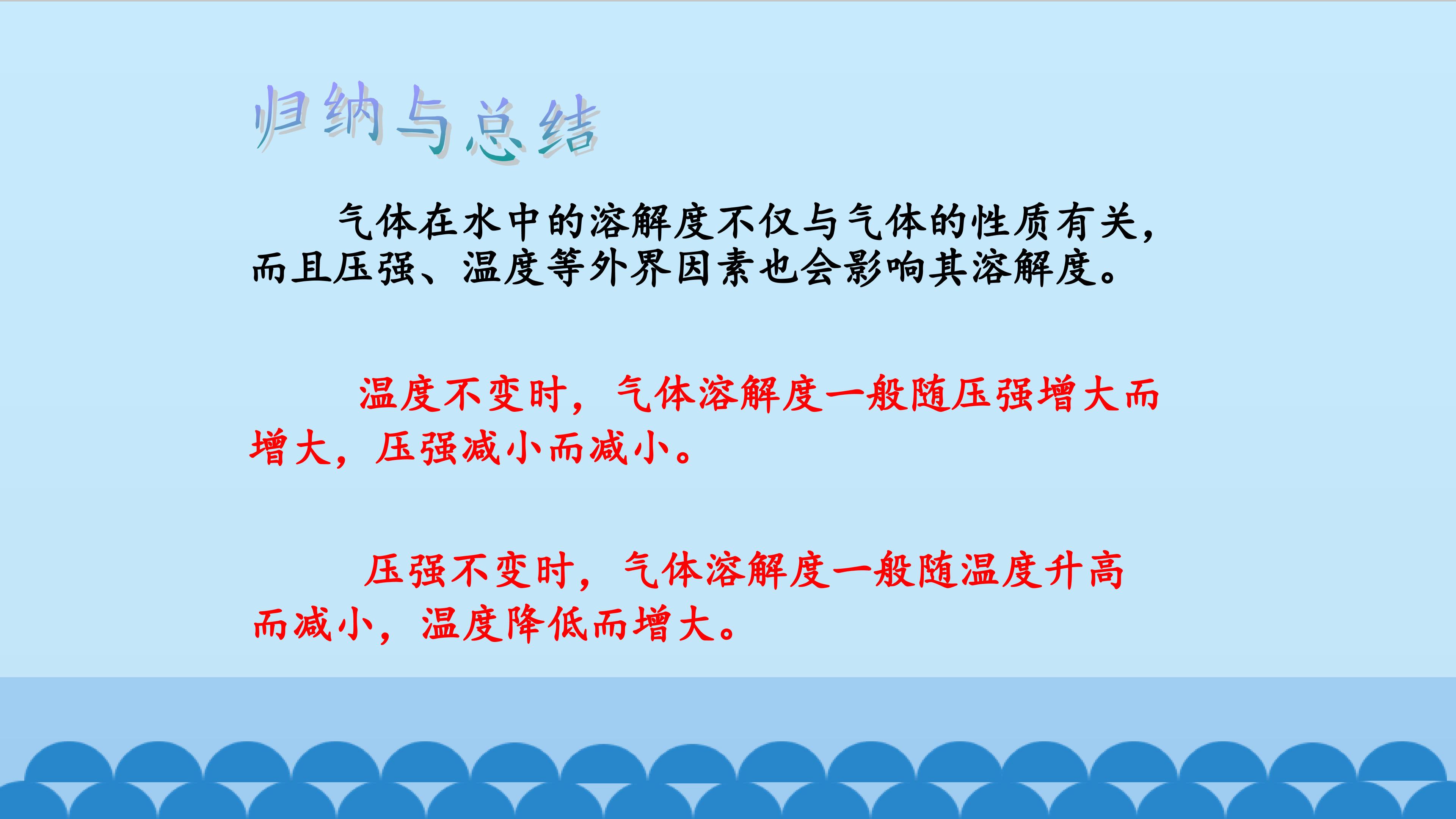 归纳与总结

气体在水中的溶解度不仅与气体的性质有关，而且压强、温度等外界因素也会影响其溶解度。

温度不变时，气体溶解度一般随压强增大而增大，压强减小而减小。

压强不变时，气体溶解度一般随温度升高而减小，温度降低而增大。